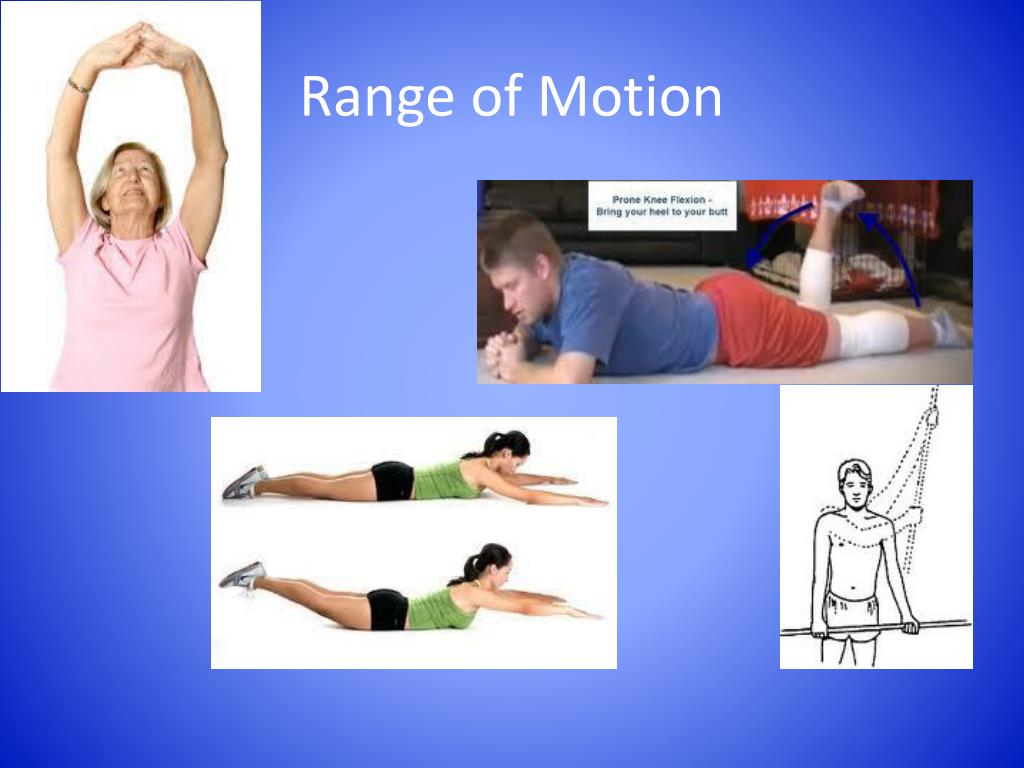 Range of Motion

Prone Knee Flexion - Bring your heel to your butt